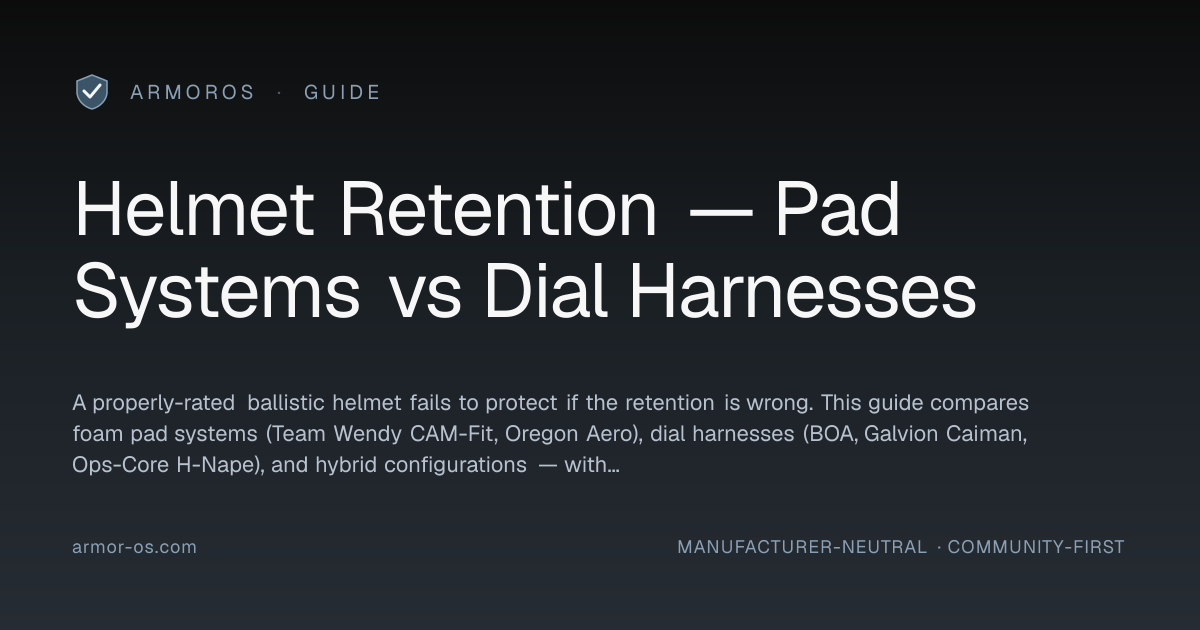 ARMOROS · GUIDE

Helmet Retention — Pad Systems vs Dial Harnesses

A properly-rated ballistic helmet fails to protect if the retention is wrong. This guide compares foam pad systems (Team Wendy CAM-Fit, Oregon Aero), dial harnesses (BOA, Galvion Caiman, Ops-Core H-Nape), and hybrid configurations — with…

armor-os.com

MANUFACTURER-NEUTRAL · COMMUNITY-FIRST